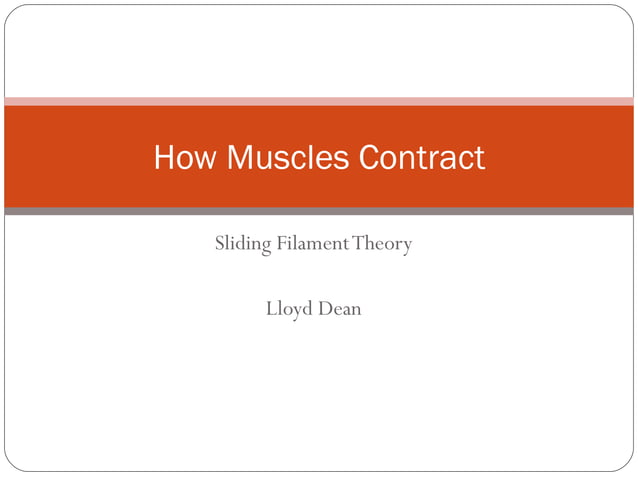 How Muscles Contract

Sliding Filament Theory

Lloyd Dean